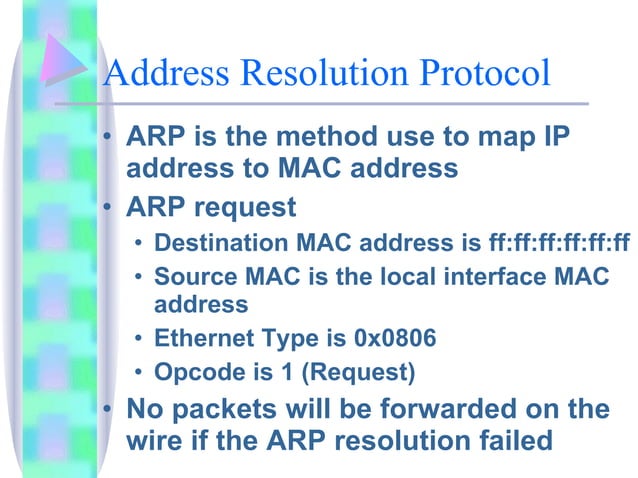 Address Resolution Protocol

• ARP is the method use to map IP address to MAC address
• ARP request
  • Destination MAC address is ff:ff:ff:ff:ff:ff
  • Source MAC is the local interface MAC address
  • Ethernet Type is 0x0806
  • Opcode is 1 (Request)
• No packets will be forwarded on the wire if the ARP resolution failed